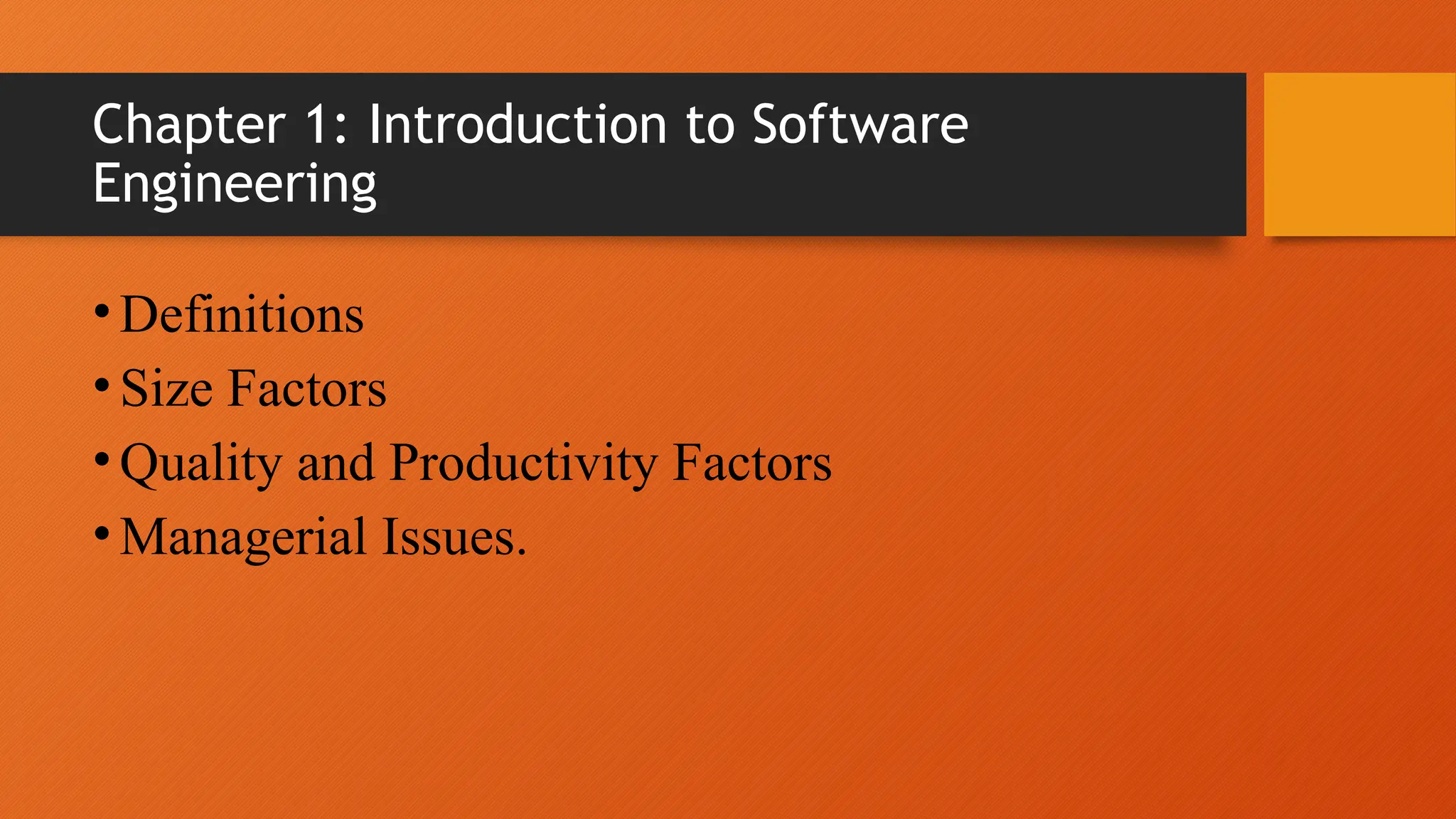 Chapter 1: Introduction to Software Engineering

• Definitions
• Size Factors
• Quality and Productivity Factors
• Managerial Issues.